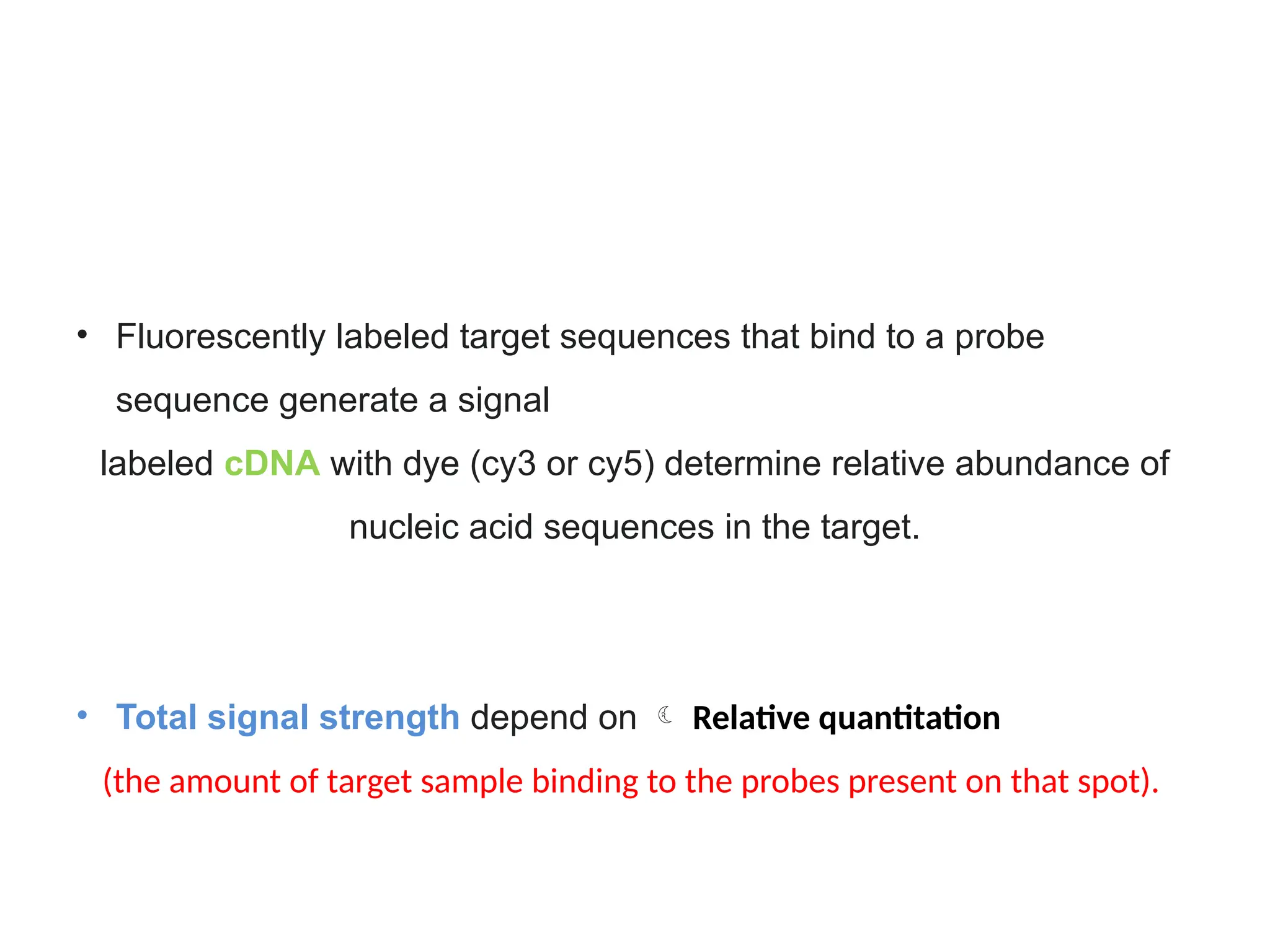 • Fluorescently labeled target sequences that bind to a probe sequence generate a signal

labeled cDNA with dye (cy3 or cy5) determine relative abundance of nucleic acid sequences in the target.

• Total signal strength depend on ☾ Relative quantitation

(the amount of target sample binding to the probes present on that spot).